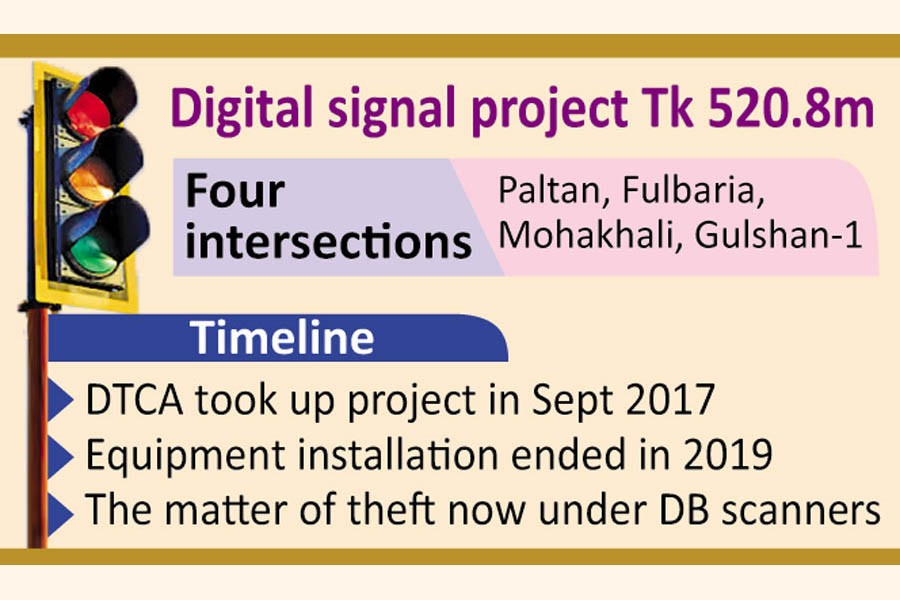 Digital signal project Tk 520.8m

Four intersections

Paltan, Fulbaria, Mohakhali, Gulshan-1

Timeline

DTCA took up project in Sept 2017

Equipment installation ended in 2019

The matter of theft now under DB scanners